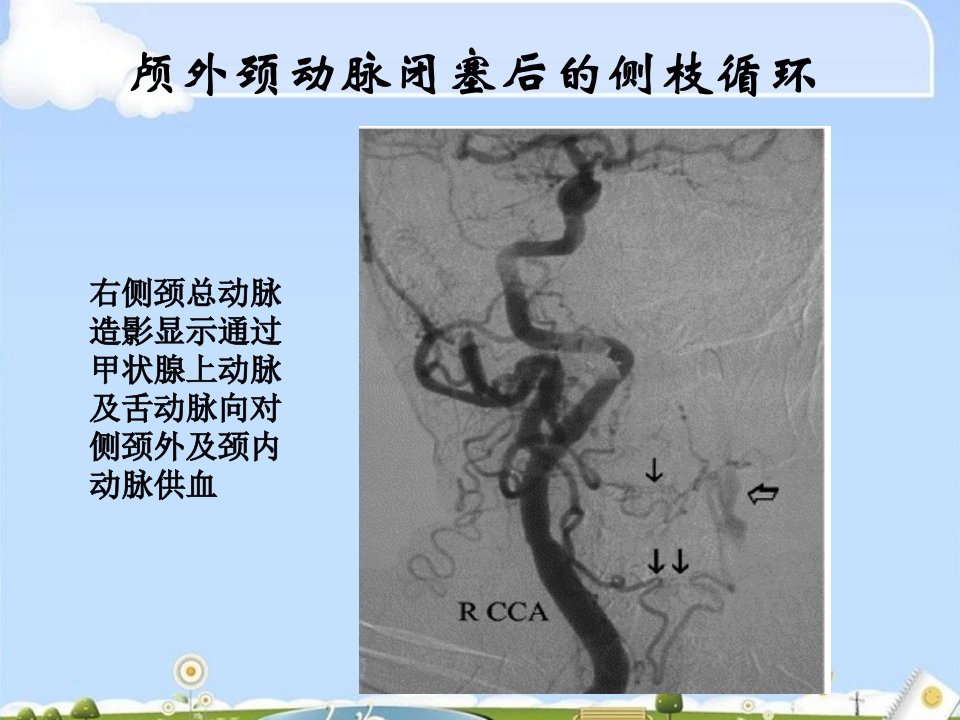 颅外颈动脉闭塞后的侧枝循环

右侧颈总动脉造影显示通过甲状腺上动脉及舌动脉向对侧颈外及颈内动脉供血

R CCA